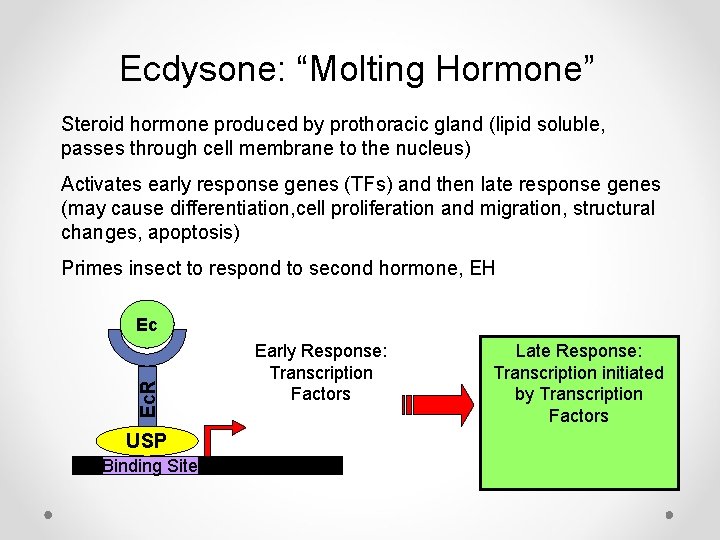 Ecdysone: “Molting Hormone”

Steroid hormone produced by prothoracic gland (lipid soluble, passes through cell membrane to the nucleus)

Activates early response genes (TFs) and then late response genes (may cause differentiation,cell proliferation and migration, structural changes, apoptosis)

Primes insect to respond to second hormone, EH

Ec

EcR

USP

Binding Site

Early Response: Transcription Factors

Late Response: Transcription initiated by Transcription Factors